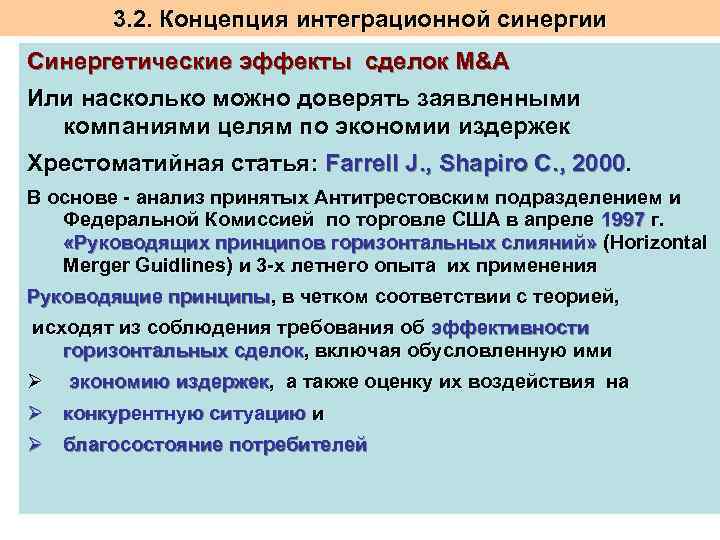 3.2. Концепция интеграционной синергии

Синергетические эффекты сделок M&A

Или насколько можно доверять заявленными компаниями целям по экономии издержек

Хрестоматийная статья: Farrell J., Shapiro C., 2000.

В основе - анализ принятых Антитрестовским подразделением и Федеральной Комиссией по торговле США в апреле 1997 г. «Руководящих принципов горизонтальных слияний» (Horizontal Merger Guidlines) и 3-х летнего опыта их применения

Руководящие принципы, в четком соответствии с теорией,

исходят из соблюдения требования об эффективности горизонтальных сделок, включая обусловленную ими

➢ экономию издержек, а также оценку их воздействия на

➢ конкурентную ситуацию и

➢ благосостояние потребителей